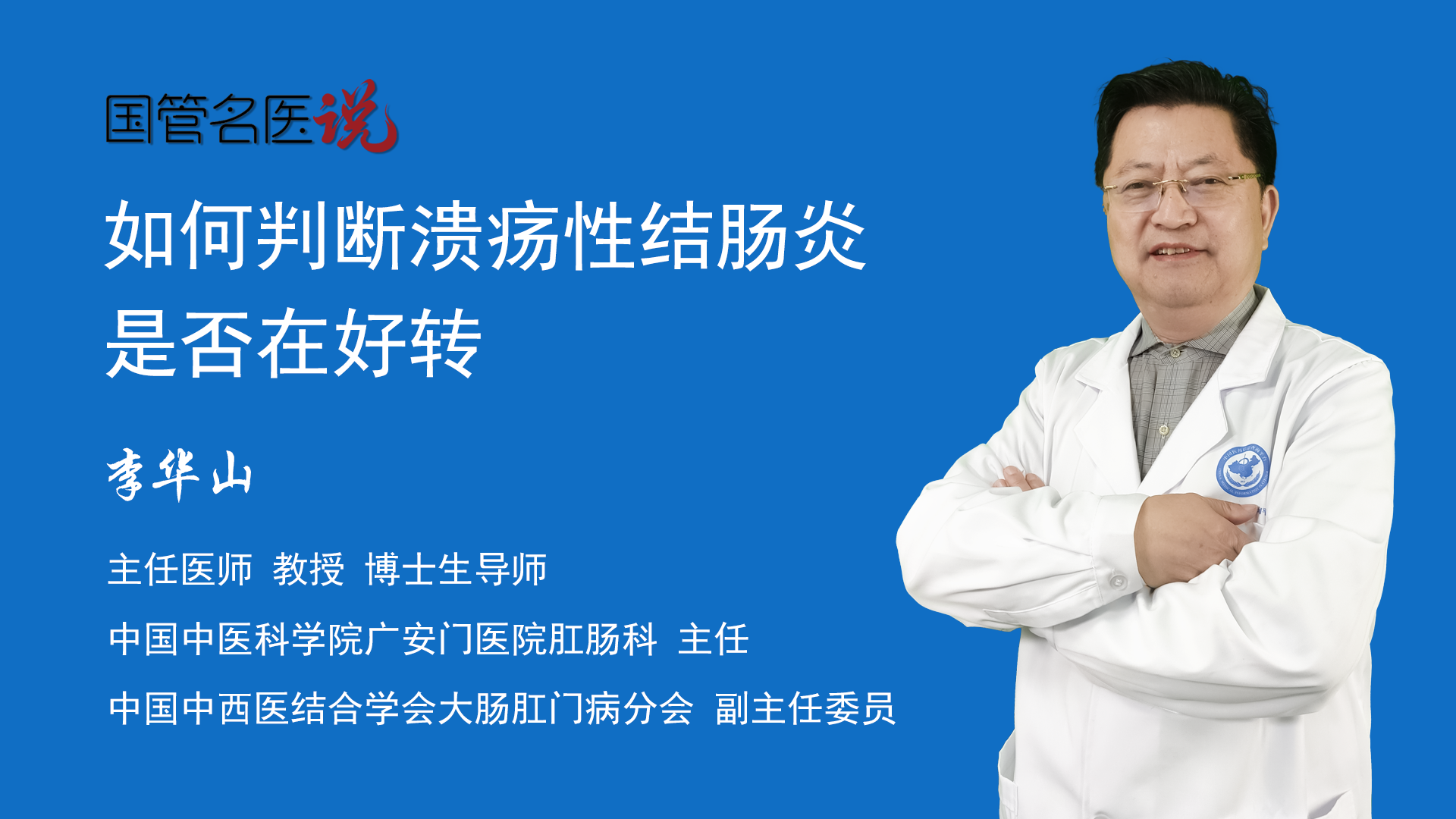 国管名医说

如何判断溃疡性结肠炎是否在好转

李华山

主任医师 教授 博士生导师

中国中医科学院广安门医院肛肠科 主任

中国中西医结合学会大肠肛门病分会 副主任委员